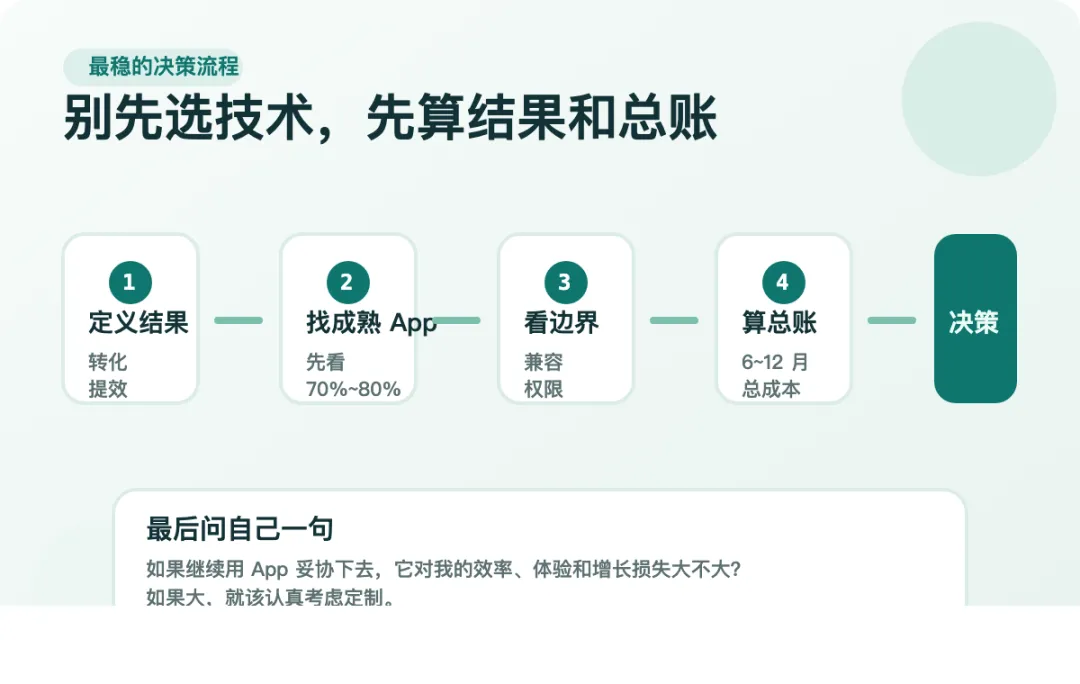 最稳的决策流程

别先选技术，先算结果和总账

1
定义结果
转化
提效

2
找成熟 App
先看
70%~80%

3
看边界
兼容
权限

4
算总账
6~12 月
总成本

决策

最后问自己一句

如果继续用 App 妥协下去，它对我的效率、体验和增长损失大不大？
如果大，就该认真考虑定制。